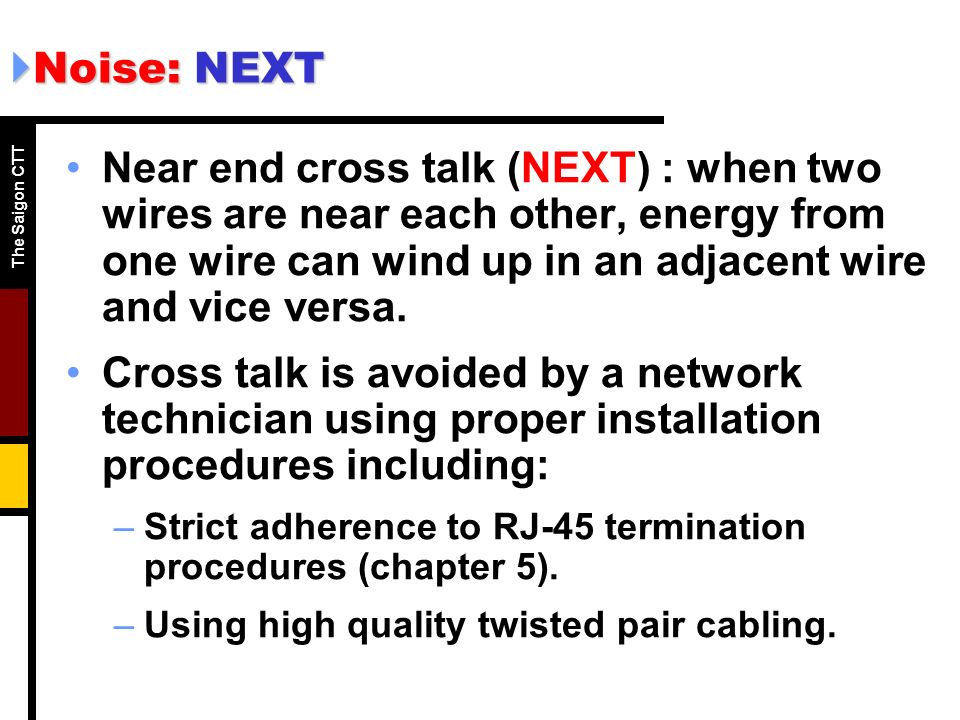 Noise: NEXT

The Saigon CTT

• Near end cross talk (NEXT) : when two wires are near each other, energy from one wire can wind up in an adjacent wire and vice versa.

• Cross talk is avoided by a network technician using proper installation procedures including:

– Strict adherence to RJ-45 termination procedures (chapter 5).

– Using high quality twisted pair cabling.